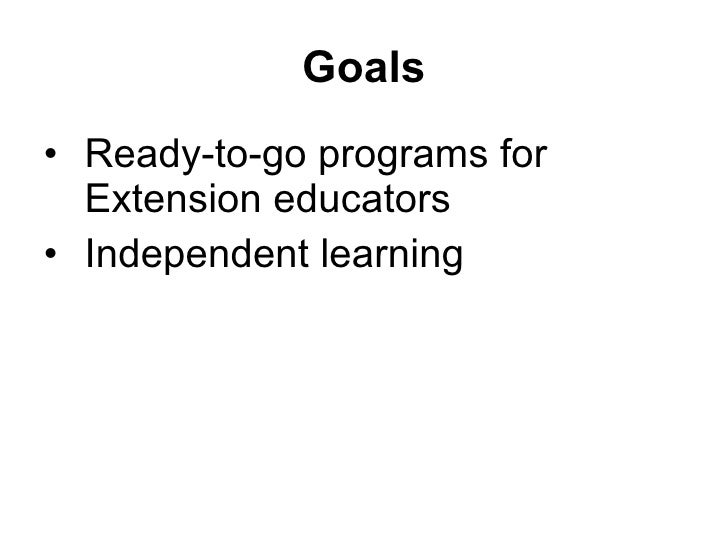 Goals

• Ready-to-go programs for Extension educators
• Independent learning